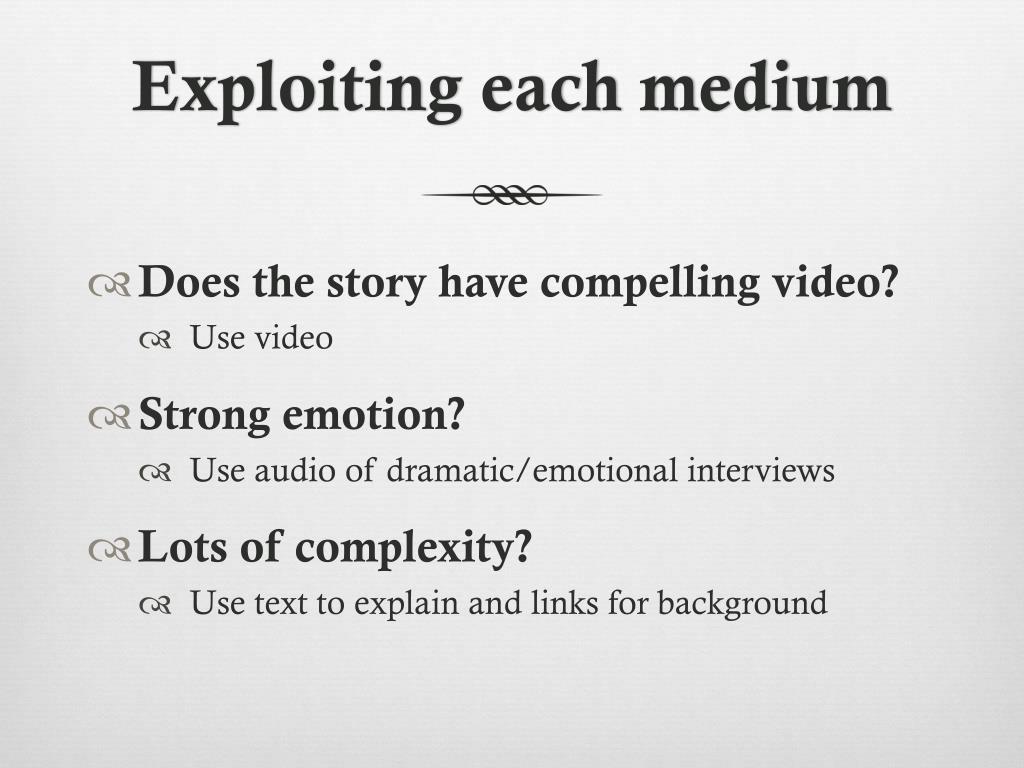 Exploiting each medium

Does the story have compelling video?

Use video

Strong emotion?

Use audio of dramatic/emotional interviews

Lots of complexity?

Use text to explain and links for background